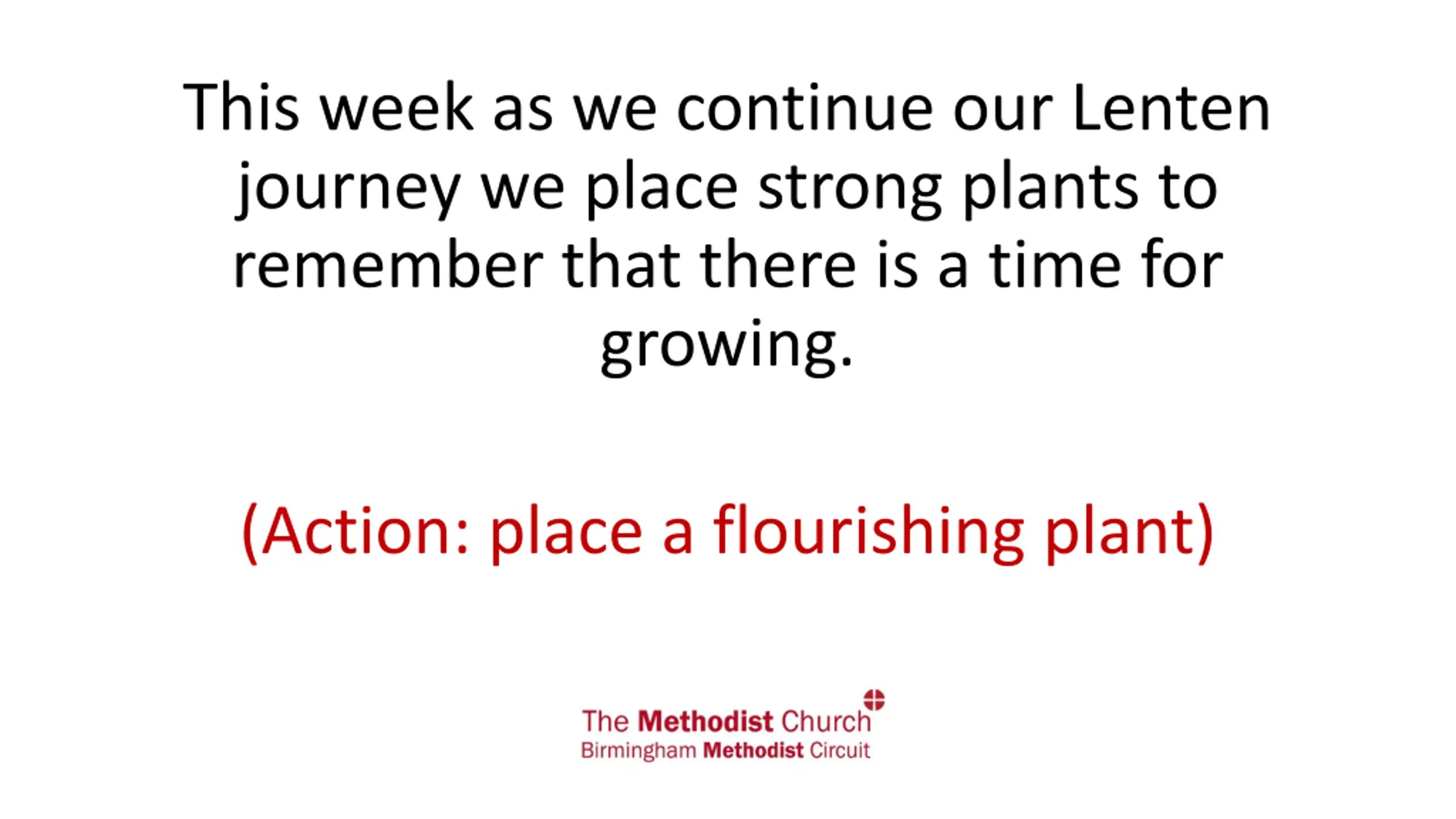 This week as we continue our Lenten journey we place strong plants to remember that there is a time for growing.

(Action: place a flourishing plant)

The Methodist Church
Birmingham Methodist Circuit